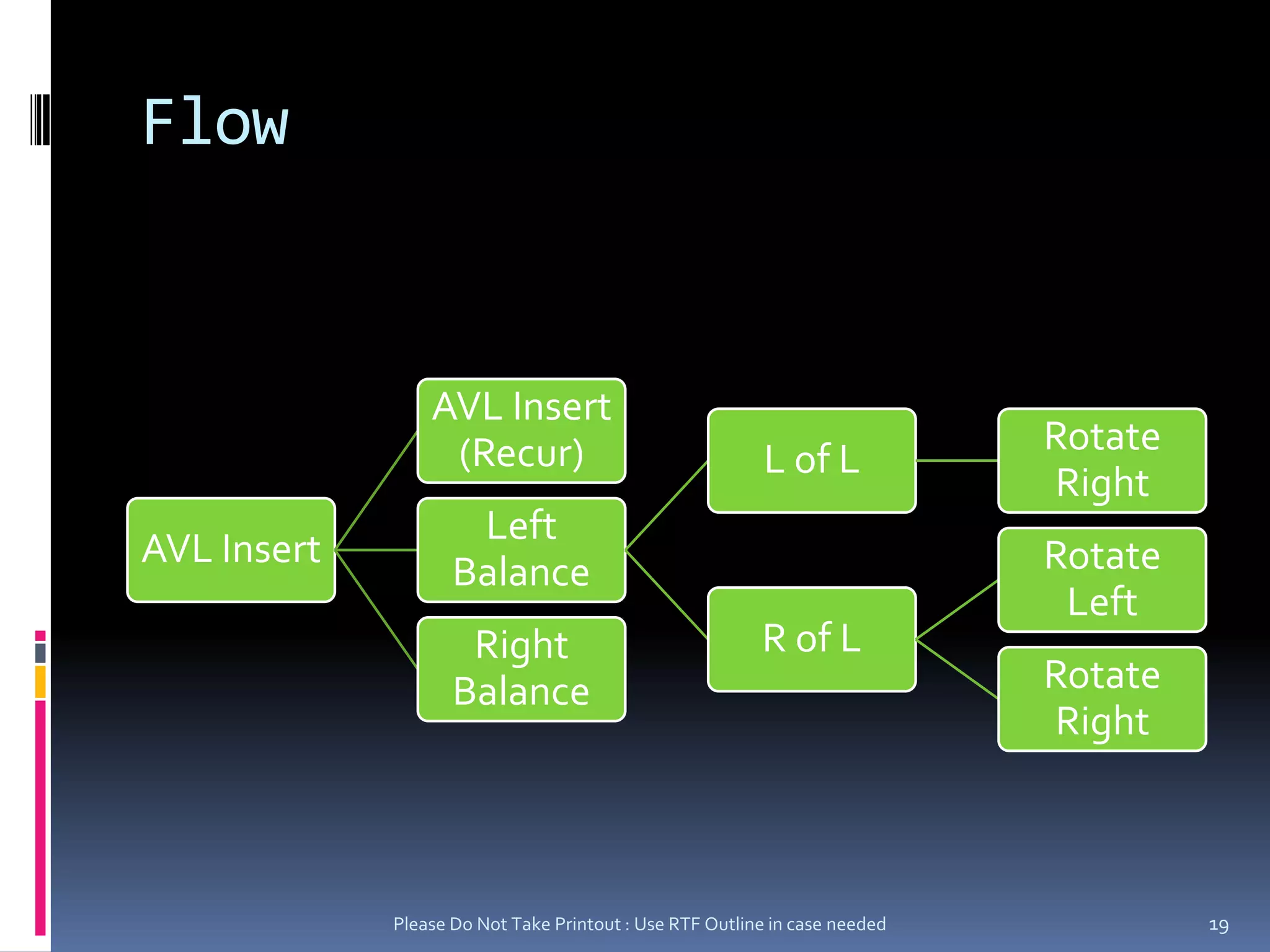 Flow

AVL Insert

AVL Insert (Recur)

Left Balance

Right Balance

L of L

R of L

Rotate Right

Rotate Left

Rotate Right

Please Do Not Take Printout : Use RTF Outline in case needed

19